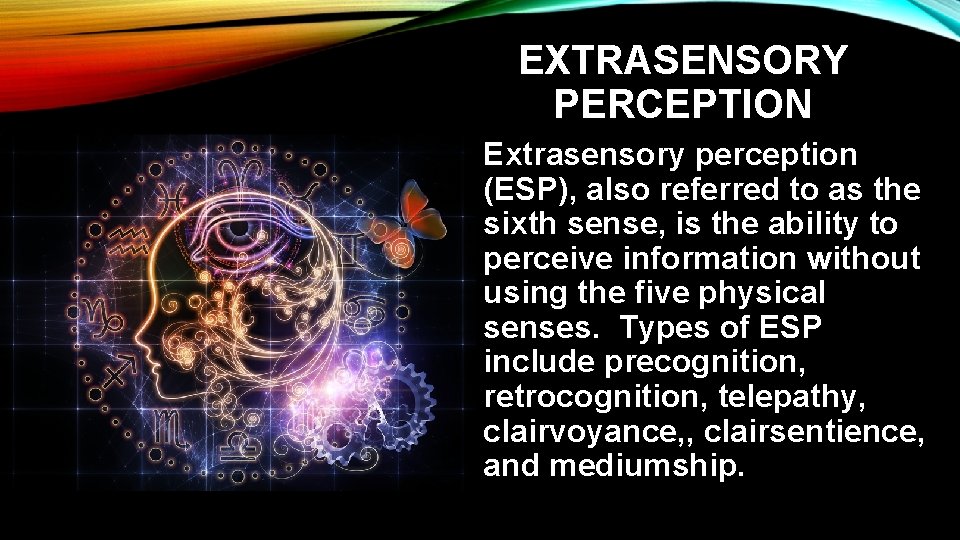 EXTRASENSORY PERCEPTION

Extrasensory perception (ESP), also referred to as the sixth sense, is the ability to perceive information without using the five physical senses. Types of ESP include precognition, retrocognition, telepathy, clairvoyance,, clairsentience, and mediumship.